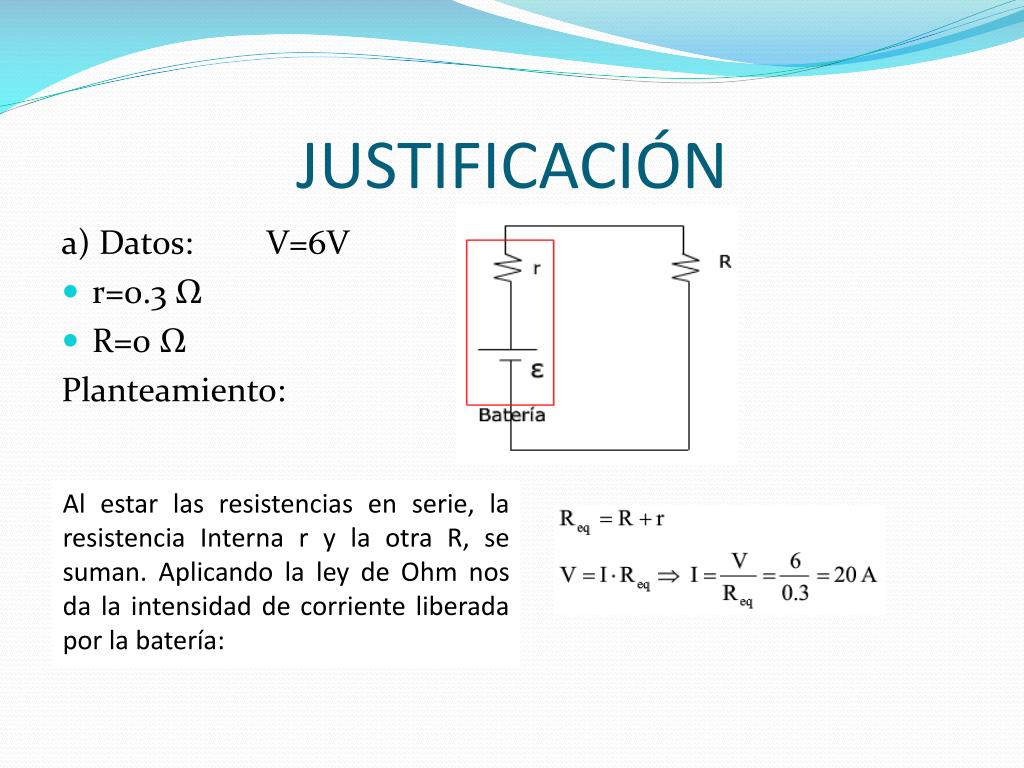 JUSTIFICACIÓN

a) Datos: V=6V

r=0.3 Ω

R=0 Ω

Planteamiento:

r

R

ε

Batería

Al estar las resistencias en serie, la resistencia Interna r y la otra R, se suman. Aplicando la ley de Ohm nos da la intensidad de corriente liberada por la batería:

$R_{eq} = R + r$

$V = I \cdot R_{eq} \Rightarrow I = \frac{V}{R_{eq}} = \frac{6}{0.3} = 20\,A$